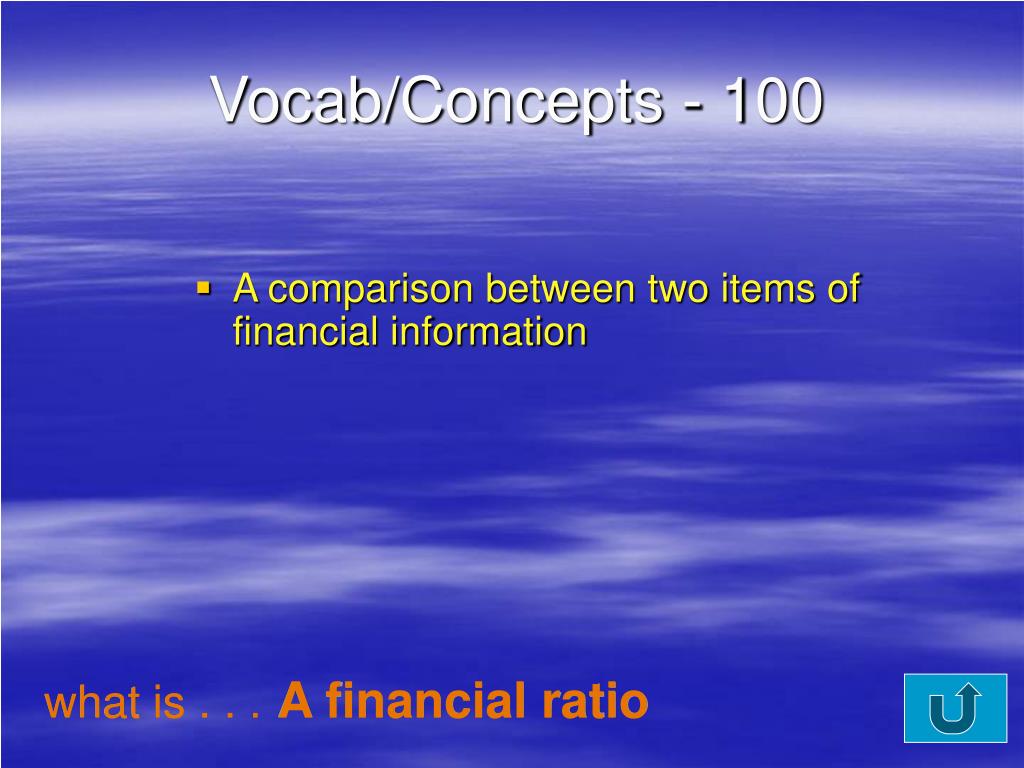 Vocab/Concepts - 100

▪ A comparison between two items of financial information

what is . . . A financial ratio